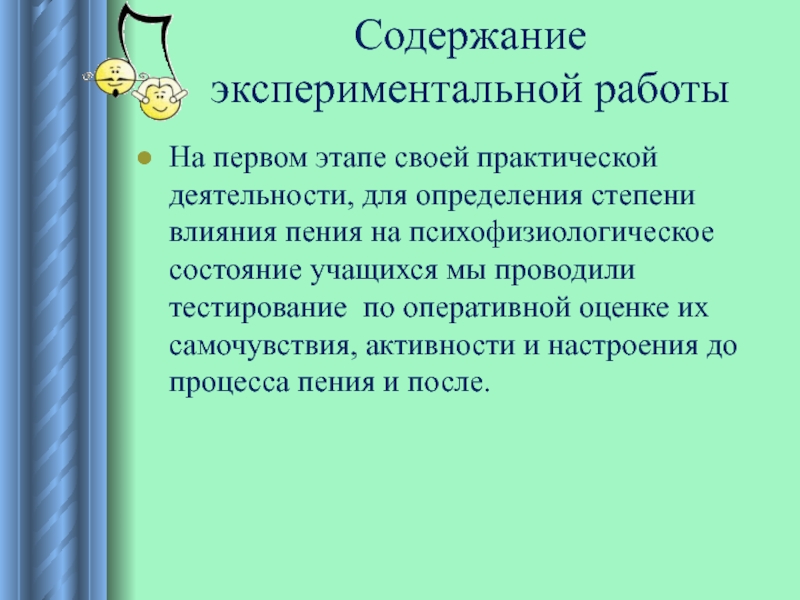 Содержание экспериментальной работы

На первом этапе своей практической деятельности, для определения степени влияния пения на психофизиологическое состояние учащихся мы проводили тестирование  по оперативной оценке их самочувствия, активности и настроения до процесса пения и после.